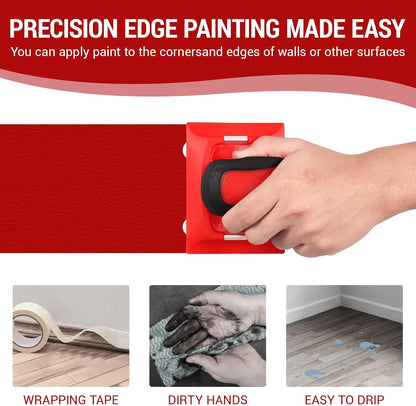 PRECISION EDGE PAINTING MADE EASY
You can apply paint to the cornersand edges of walls or other surfaces

WRAPPING TAPE

DIRTY HANDS

EASY TO DRIP